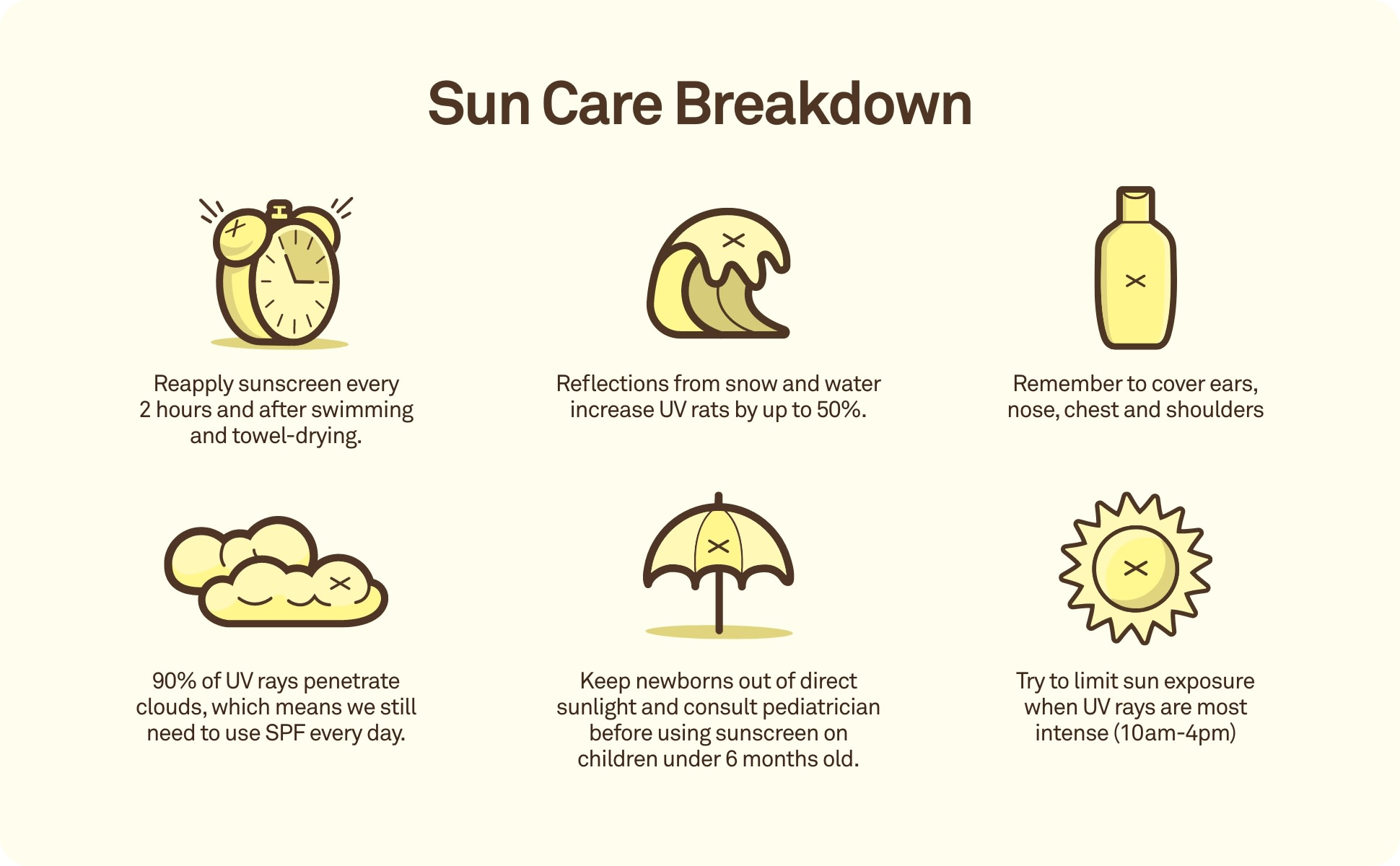 Sun Care Breakdown

Reapply sunscreen every 2 hours and after swimming and towel-drying.

Reflections from snow and water increase UV rats by up to 50%.

Remember to cover ears, nose, chest and shoulders

90% of UV rays penetrate clouds, which means we still need to use SPF every day.

Keep newborns out of direct sunlight and consult pediatrician before using sunscreen on children under 6 months old.

Try to limit sun exposure when UV rays are most intense (10am-4pm)